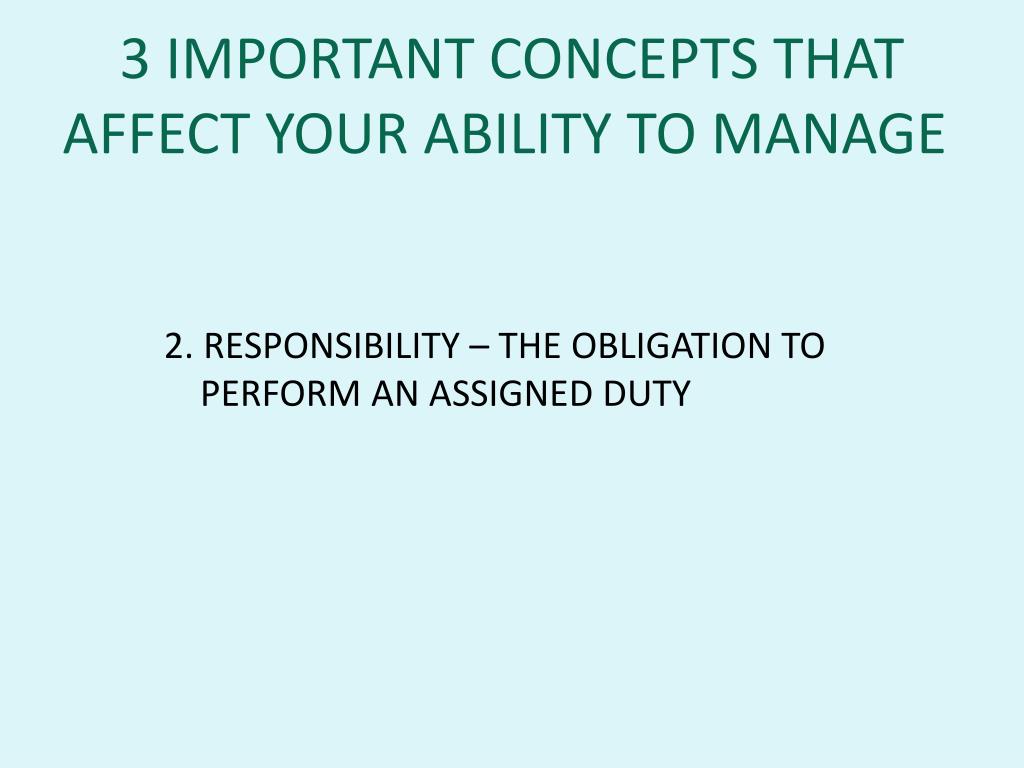 3 IMPORTANT CONCEPTS THAT AFFECT YOUR ABILITY TO MANAGE

2. RESPONSIBILITY – THE OBLIGATION TO PERFORM AN ASSIGNED DUTY